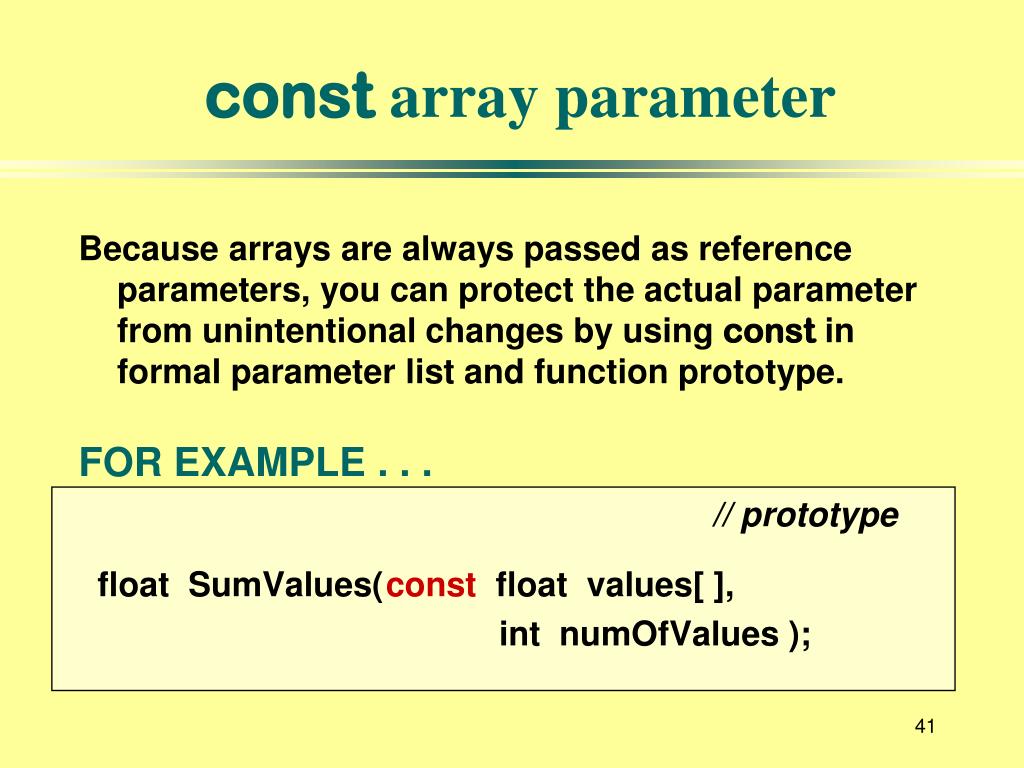 const array parameter

Because arrays are always passed as reference parameters, you can protect the actual parameter from unintentional changes by using const in formal parameter list and function prototype.

FOR EXAMPLE . . .

// prototype

float SumValues(const float values[ ],
int numOfValues );

41